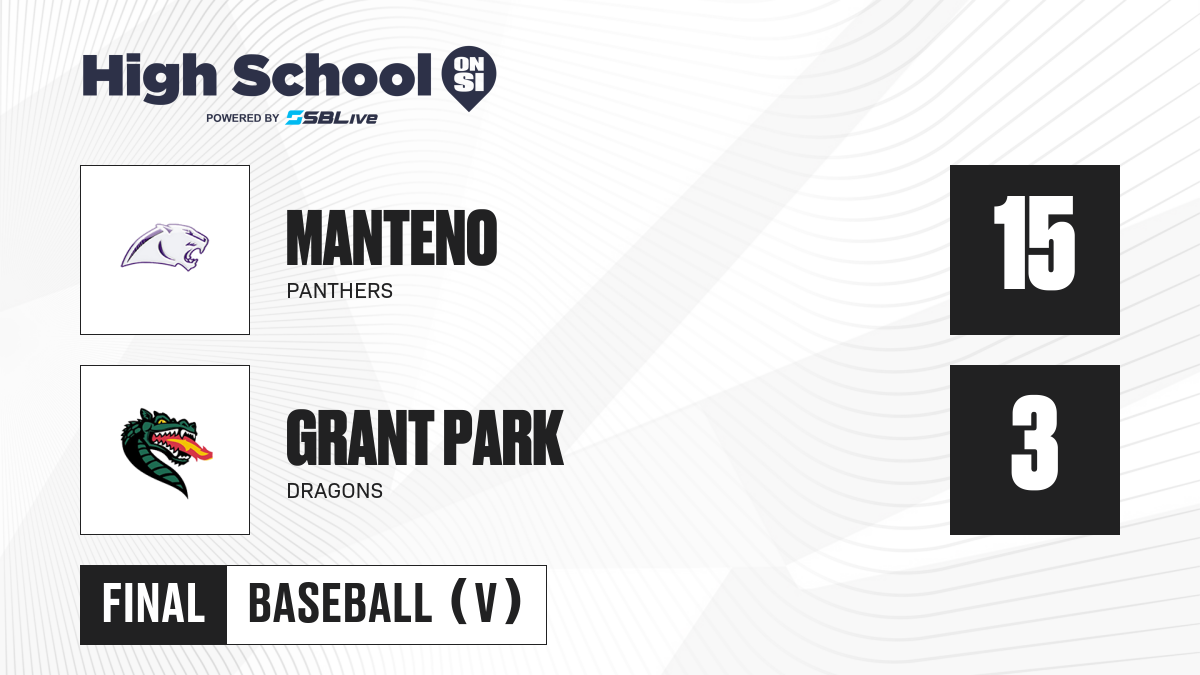 High School ON SI
POWERED BY SBLive

MANTENO
PANTHERS

15

GRANT PARK
DRAGONS

3

FINAL BASEBALL (V)